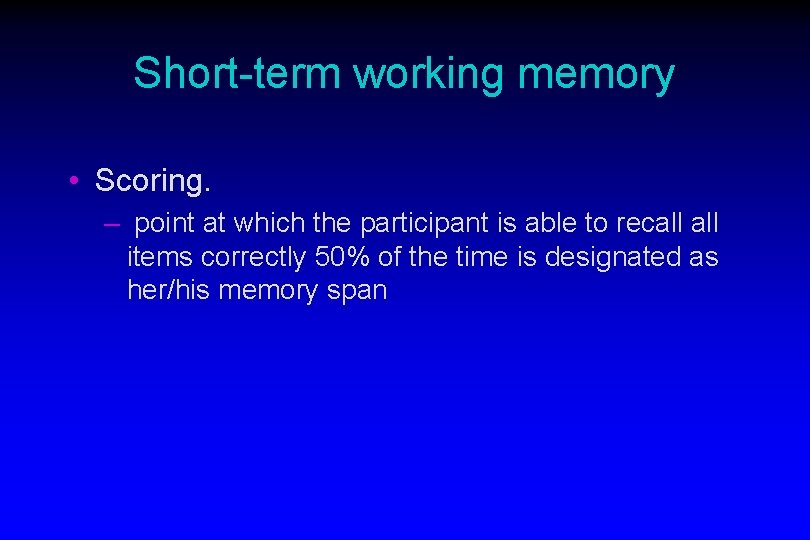 Short-term working memory

• Scoring.

– point at which the participant is able to recall all items correctly 50% of the time is designated as her/his memory span